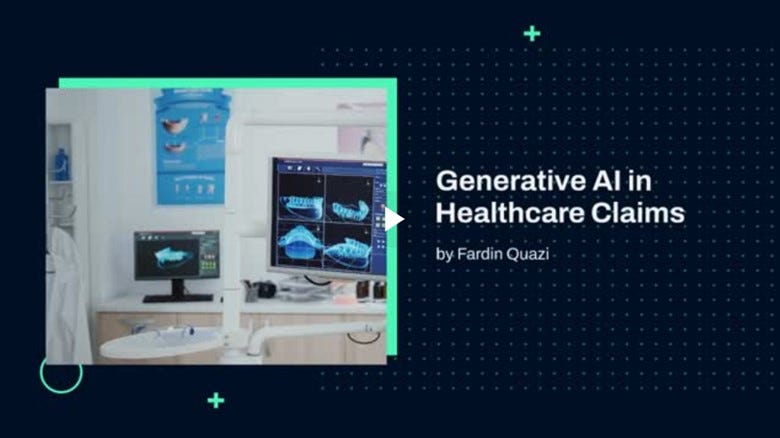 Generative AI in Healthcare Claims

by Fardin Quazi